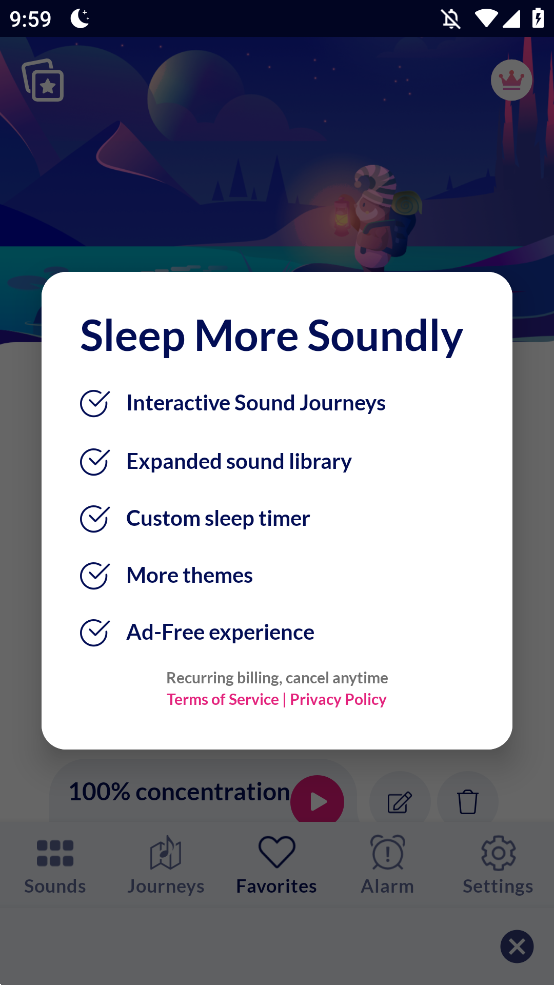 9:59

Sleep More Soundly

Interactive Sound Journeys

Expanded sound library

Custom sleep timer

More themes

Ad-Free experience

Recurring billing, cancel anytime
Terms of Service | Privacy Policy

100% concentration

Sounds Journeys Favorites Alarm Settings